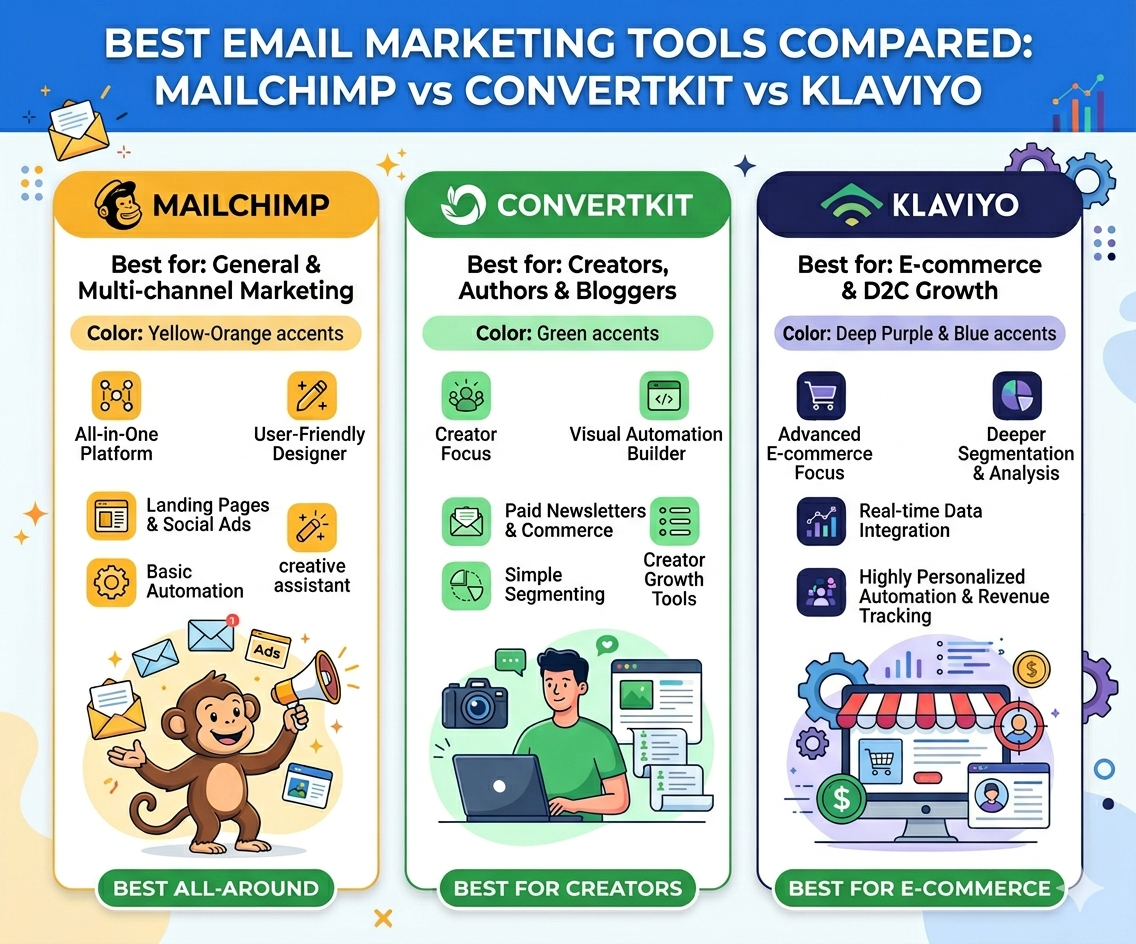 BEST EMAIL MARKETING TOOLS COMPARED: MAILCHIMP vs CONVERTKIT vs KLAVIYO

MAILCHIMP

Best for: General & Multi-channel Marketing

Color: Yellow-Orange accents

All-in-One Platform

User-Friendly Designer

Landing Pages & Social Ads

creative assistant

Basic Automation

Ads

BEST ALL-AROUND

CONVERTKIT

Best for: Creators, Authors & Bloggers

Color: Green accents

Creator Focus

Visual Automation Builder

Paid Newsletters & Commerce

Creator Growth Tools

Simple Segmenting

BEST FOR CREATORS

KLAVIYO

Best for: E-commerce & D2C Growth

Color: Deep Purple & Blue accents

Advanced E-commerce Focus

Deeper Segmentation & Analysis

Real-time Data Integration

Highly Personalized Automation & Revenue Tracking

BEST FOR E-COMMERCE